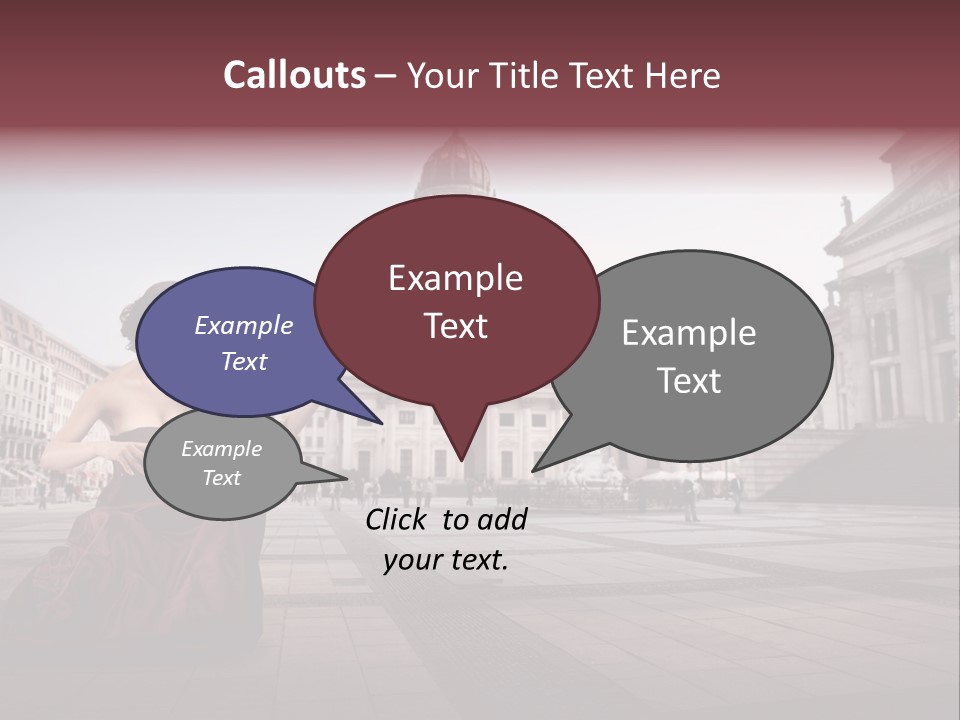 Callouts – Your Title Text Here

Example Text

Example Text

Example Text

Example Text

Click to add your text.